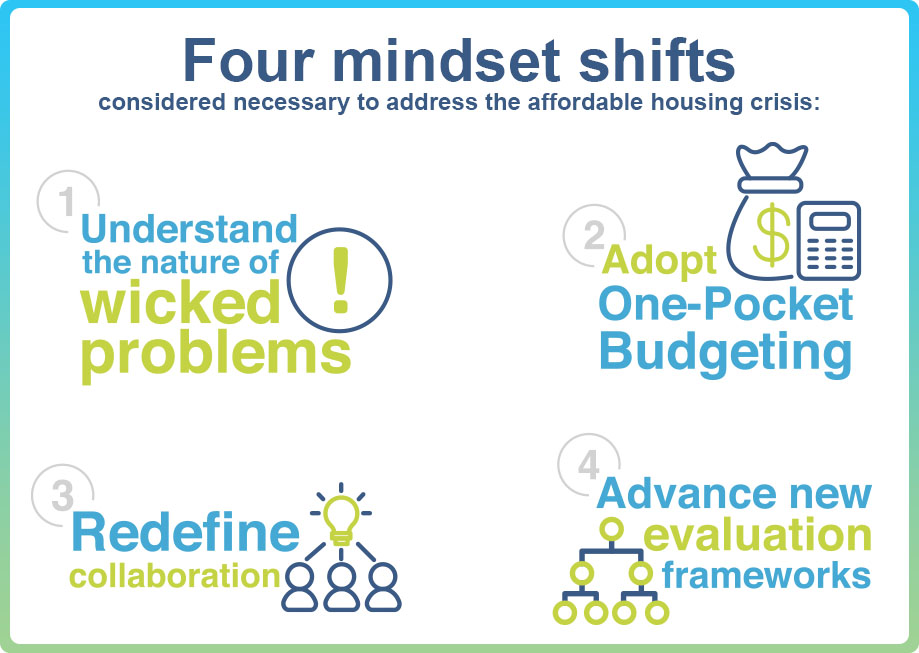 Four mindset shifts
considered necessary to address the affordable housing crisis:

1
Understand the nature of wicked problems

!

2
Adopt One-Pocket Budgeting

$

3
Redefine collaboration

4
Advance new evaluation frameworks